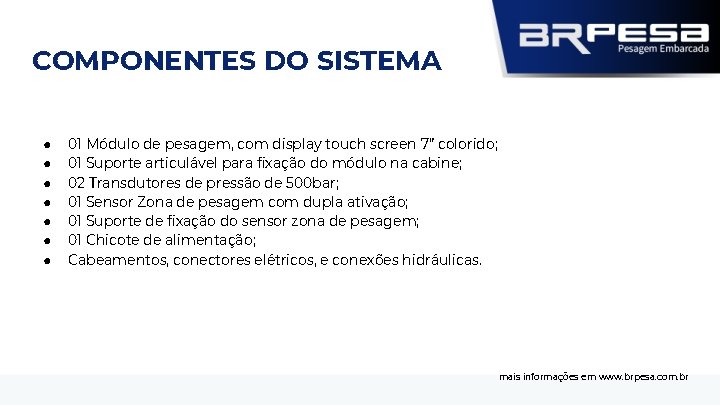 BRPESA
Pesagem Embarcada

COMPONENTES DO SISTEMA

- 01 Módulo de pesagem, com display touch screen 7" colorido;
- 01 Suporte articulável para fixação do módulo na cabine;
- 02 Transdutores de pressão de 500bar;
- 01 Sensor Zona de pesagem com dupla ativação;
- 01 Suporte de fixação do sensor zona de pesagem;
- 01 Chicote de alimentação;
- Cabeamentos, conectores elétricos, e conexões hidráulicas.

mais informações em www.brpesa.com.br